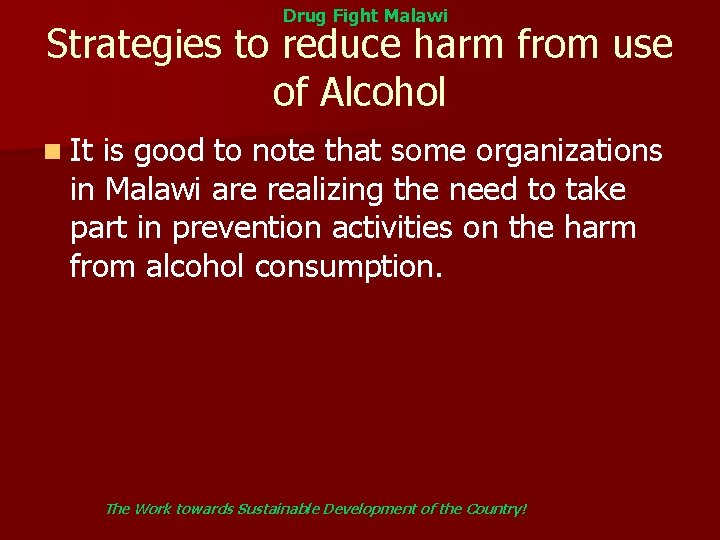 Drug Fight Malawi

Strategies to reduce harm from use of Alcohol

• It is good to note that some organizations in Malawi are realizing the need to take part in prevention activities on the harm from alcohol consumption.

The Work towards Sustainable Development of the Country!